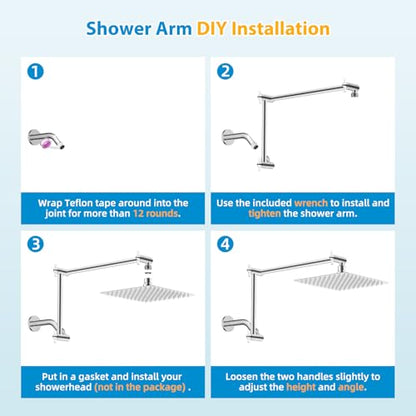 Shower Arm DIY Installation

1

Wrap Teflon tape around into the joint for more than 12 rounds.

2

Use the included wrench to install and tighten the shower arm.

3

Put in a gasket and install your showerhead (not in the package) .

4

Loosen the two handles slightly to adjust the height and angle.